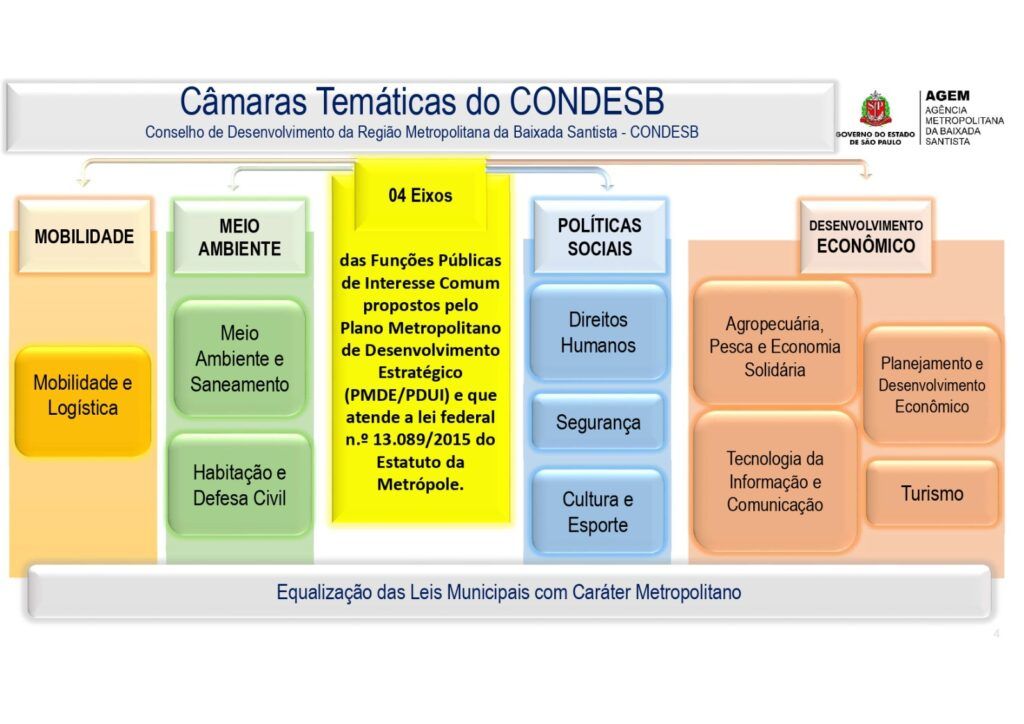 Câmaras Temáticas do CONDESB
Conselho de Desenvolvimento da Região Metropolitana da Baixada Santista - CONDESB

GOVERNO DO ESTADO DE SÃO PAULO

AGEM
AGÊNCIA METROPOLITANA DA BAIXADA SANTISTA

MOBILIDADE

Mobilidade e Logística

MEIO AMBIENTE

Meio Ambiente e Saneamento

Habitação e Defesa Civil

04 Eixos

das Funções Públicas de Interesse Comum propostos pelo Plano Metropolitano de Desenvolvimento Estratégico (PMDE/PDUI) e que atende a lei federal n.º 13.089/2015 do Estatuto da Metrópole.

POLÍTICAS SOCIAIS

Direitos Humanos

Segurança

Cultura e Esporte

DESENVOLVIMENTO ECONÔMICO

Agropecuária, Pesca e Economia Solidária

Tecnologia da Informação e Comunicação

Planejamento e Desenvolvimento Econômico

Turismo

Equalização das Leis Municipais com Caráter Metropolitano

4